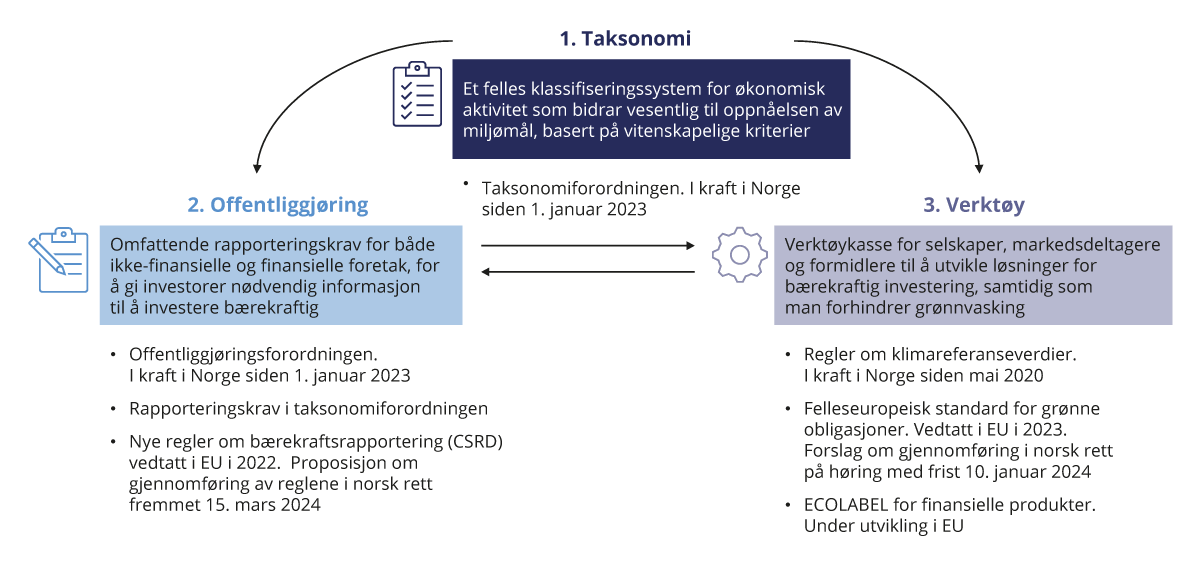 1. Taksonomi

Et felles klassifiseringssystem for økonomisk aktivitet som bidrar vesentlig til oppnåelsen av miljømål, basert på vitenskapelige kriterier

• Taksonomiforordningen. I kraft i Norge siden 1. januar 2023

2. Offentliggjøring

Omfattende rapporteringskrav for både ikke-finansielle og finansielle foretak, for å gi investorer nødvendig informasjon til å investere bærekraftig

• Offentliggjøringsforordningen. I kraft i Norge siden 1. januar 2023

• Rapporteringskrav i taksonomiforordningen

• Nye regler om bærekraftsrapportering (CSRD) vedtatt i EU i 2022. Proposisjon om gjennomføring av reglene i norsk rett fremmet 15. mars 2024

3. Verktøy

Verktøykasse for selskaper, markedsdeltagere og formidlere til å utvikle løsninger for bærekraftig investering, samtidig som man forhindrer grønnvasking

• Regler om klimareferanseverdier. I kraft i Norge siden mai 2020

• Felleseuropeisk standard for grønne obligasjoner. Vedtatt i EU i 2023. Forslag om gjennomføring i norsk rett på høring med frist 10. januar 2024

• ECOLABEL for finansielle produkter. Under utvikling i EU